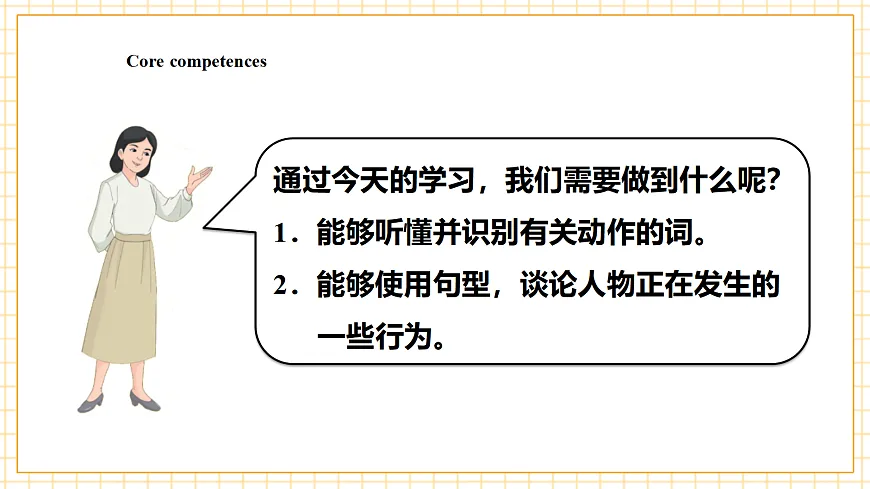 Core competences

通过今天的学习，我们需要做到什么呢?

1．能够听懂并识别有关动作的词。

2．能够使用句型，谈论人物正在发生的一些行为。